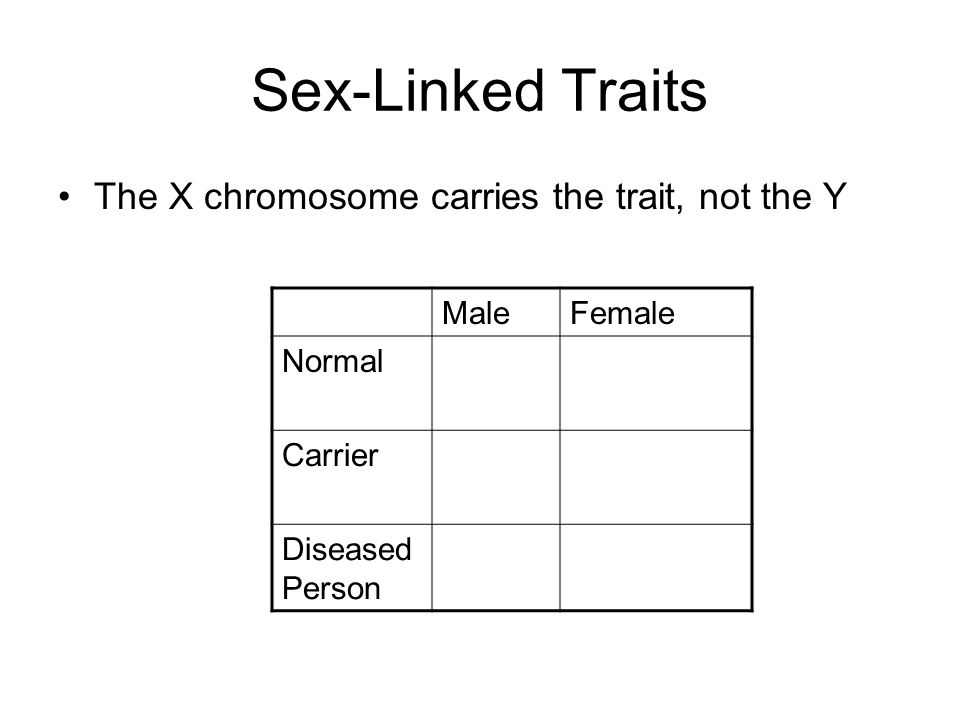 Sex-Linked Traits

• The X chromosome carries the trait, not the Y

| | Male | Female |
|---|---|---|
| Normal | | |
| Carrier | | |
| Diseased Person | | |